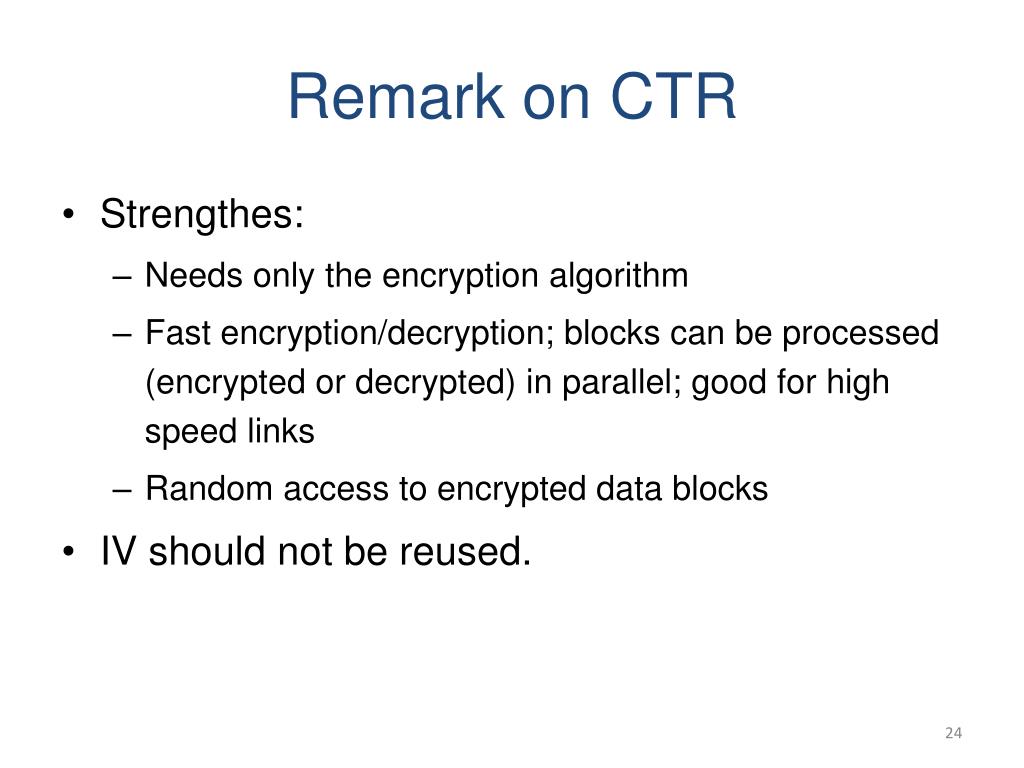 Remark on CTR

• Strengthes:
– Needs only the encryption algorithm
– Fast encryption/decryption; blocks can be processed (encrypted or decrypted) in parallel; good for high speed links
– Random access to encrypted data blocks
• IV should not be reused.

24